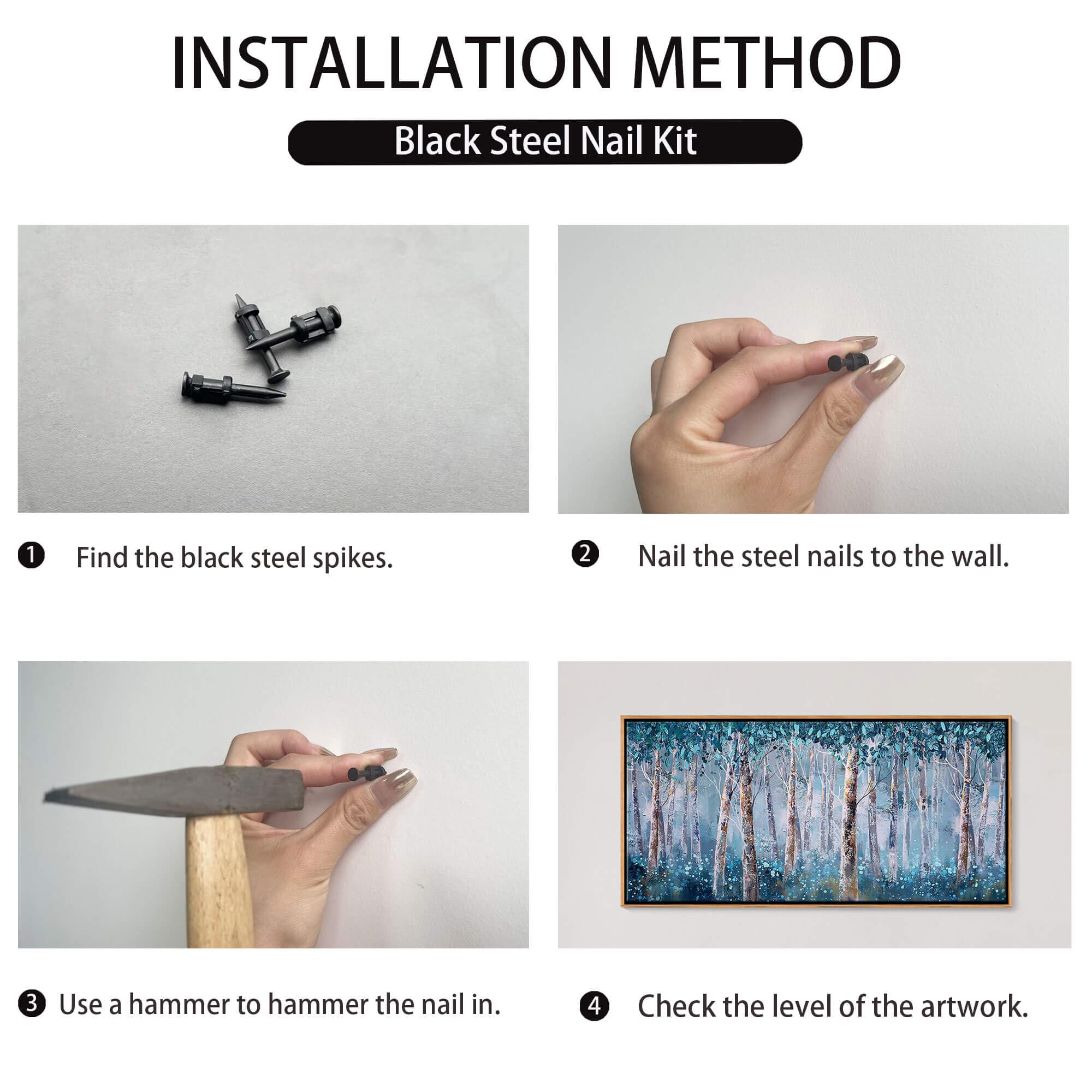 INSTALLATION METHOD

Black Steel Nail Kit

❶ Find the black steel spikes.

❷ Nail the steel nails to the wall.

❸ Use a hammer to hammer the nail in.

❹ Check the level of the artwork.